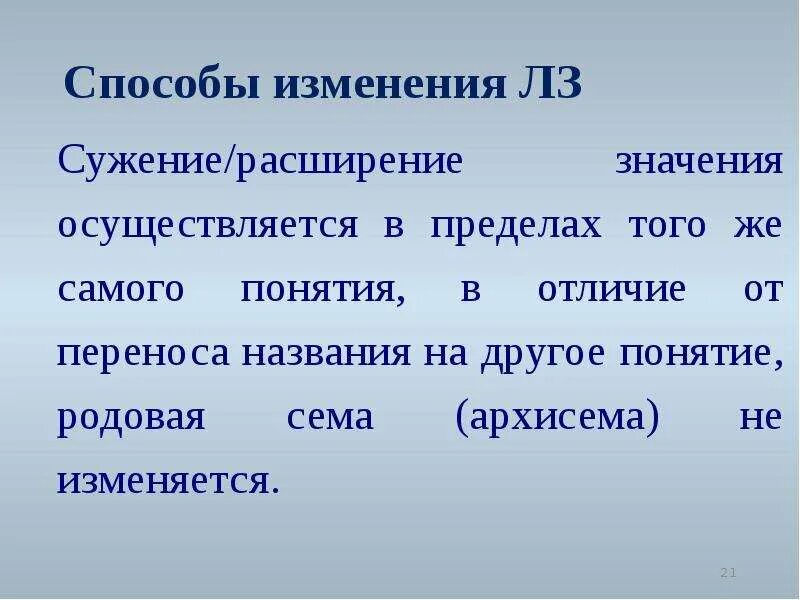 Способы изменения ЛЗ

Сужение/расширение значения осуществляется в пределах того же самого понятия, в отличие от переноса названия на другое понятие, родовая сема (архисема) не изменяется.

21